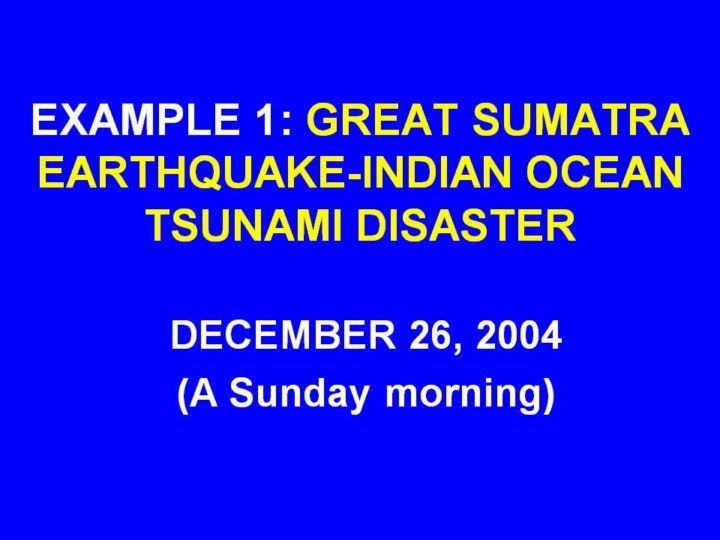 EXAMPLE 1: GREAT SUMATRA EARTHQUAKE-INDIAN OCEAN TSUNAMI DISASTER

DECEMBER 26, 2004
(A Sunday morning)